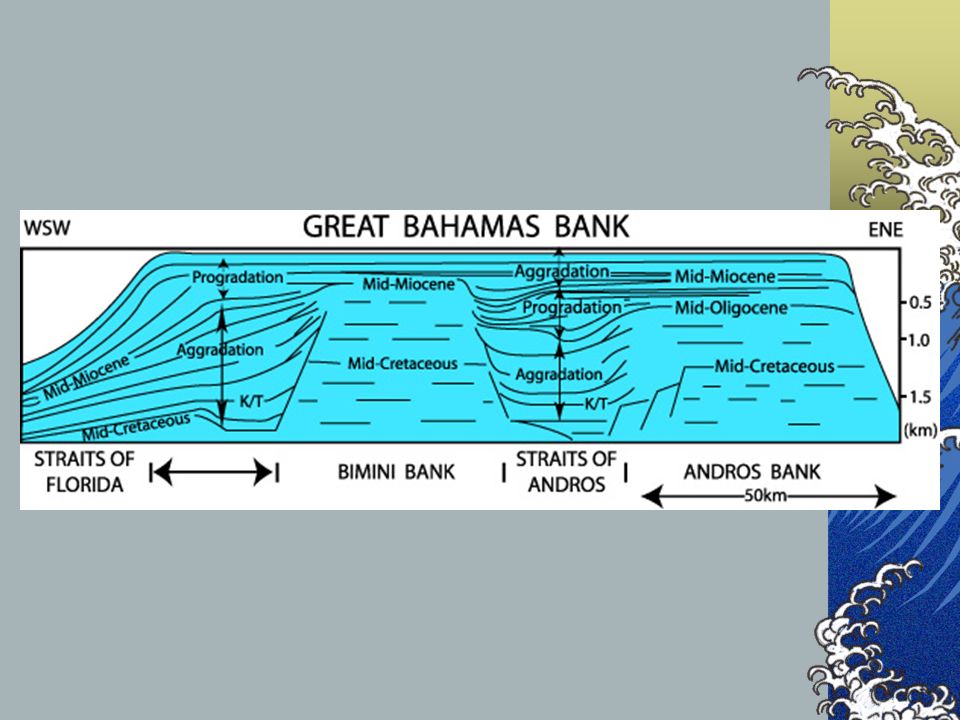 WSW

GREAT BAHAMAS BANK

ENE

Progradation

Mid-Miocene

Aggradation

Mid-Miocene

Progradation

Mid-Oligocene

Mid-Miocene

Aggradation

Mid-Cretaceous

Aggradation

Mid-Cretaceous

K/T

K/T

Mid-Cretaceous

0.5

1.0

1.5

(km)

STRAITS OF FLORIDA

BIMINI BANK

STRAITS OF ANDROS

ANDROS BANK

50km